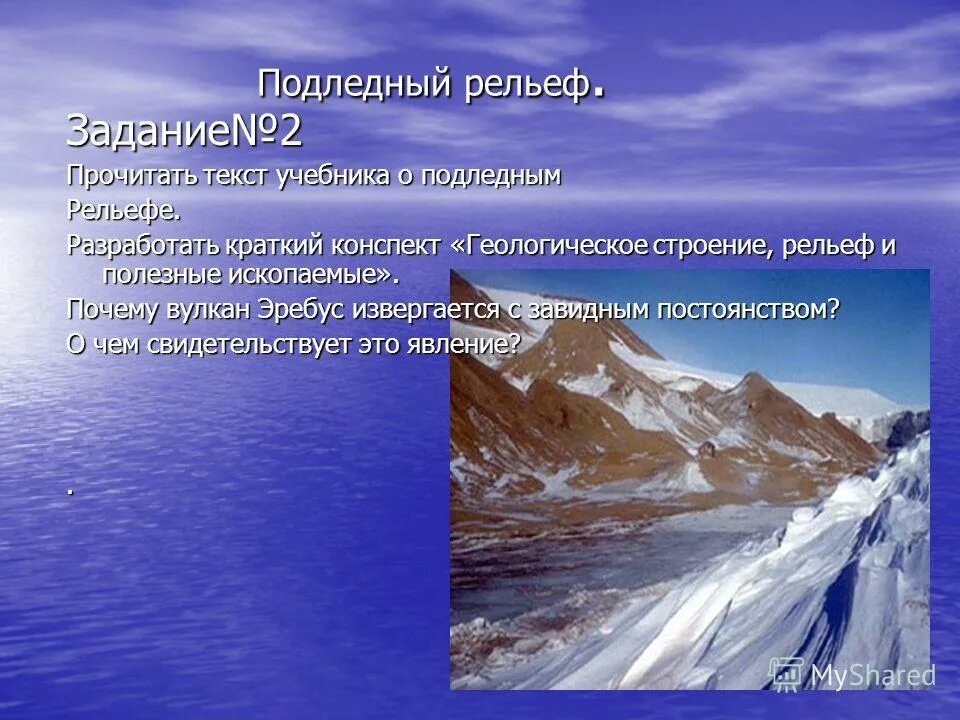 Подледный рельеф.
Задание№2

Прочитать текст учебника о подледным Рельефе.

Разработать краткий конспект «Геологическое строение, рельеф и полезные ископаемые».

Почему вулкан Эребус извергается с завидным постоянством?

О чем свидетельствует это явление?

.

MyShared